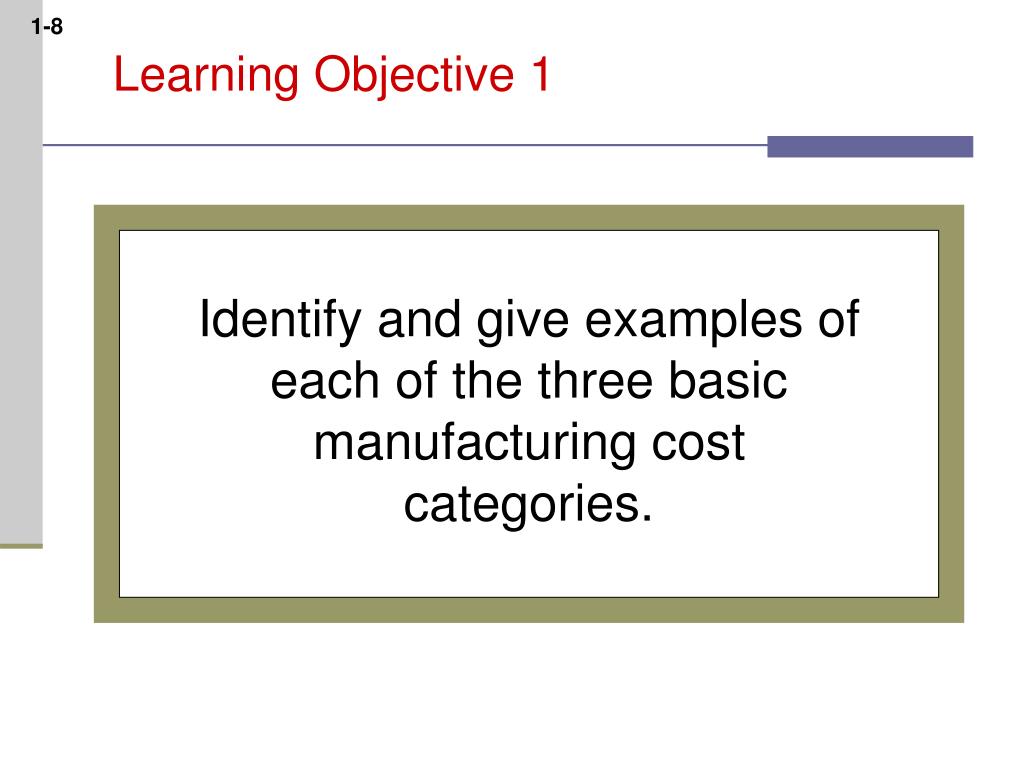 1-8

Learning Objective 1

Identify and give examples of each of the three basic manufacturing cost categories.